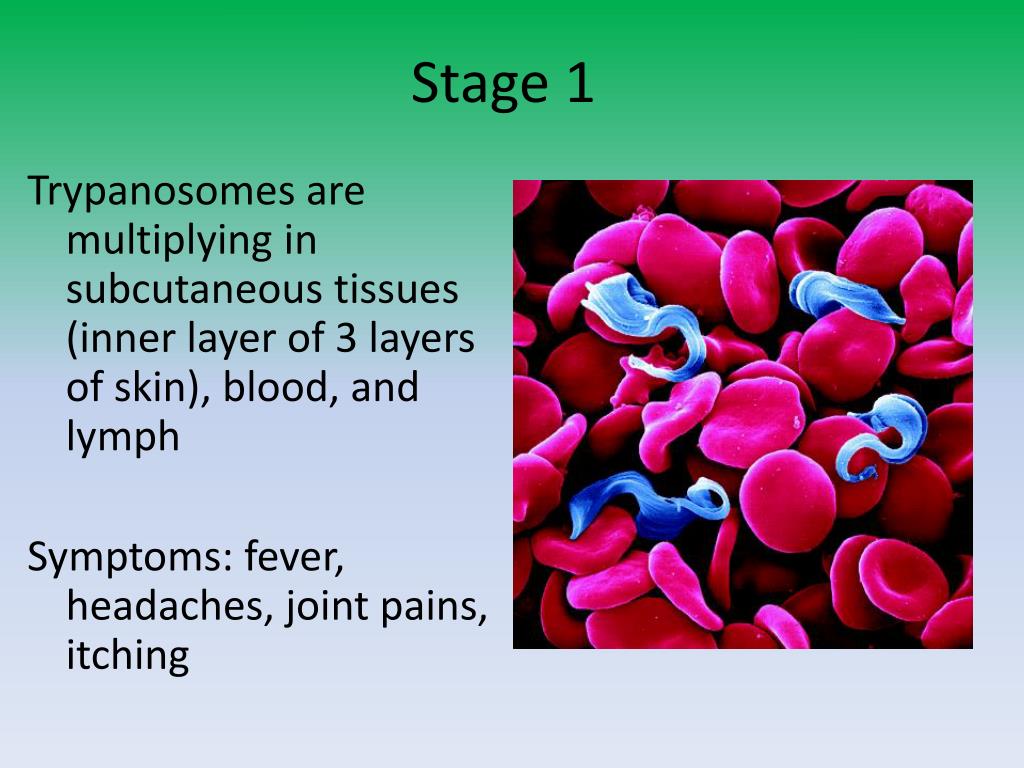 Stage 1

Trypanosomes are multiplying in subcutaneous tissues (inner layer of 3 layers of skin), blood, and lymph

Symptoms: fever, headaches, joint pains, itching